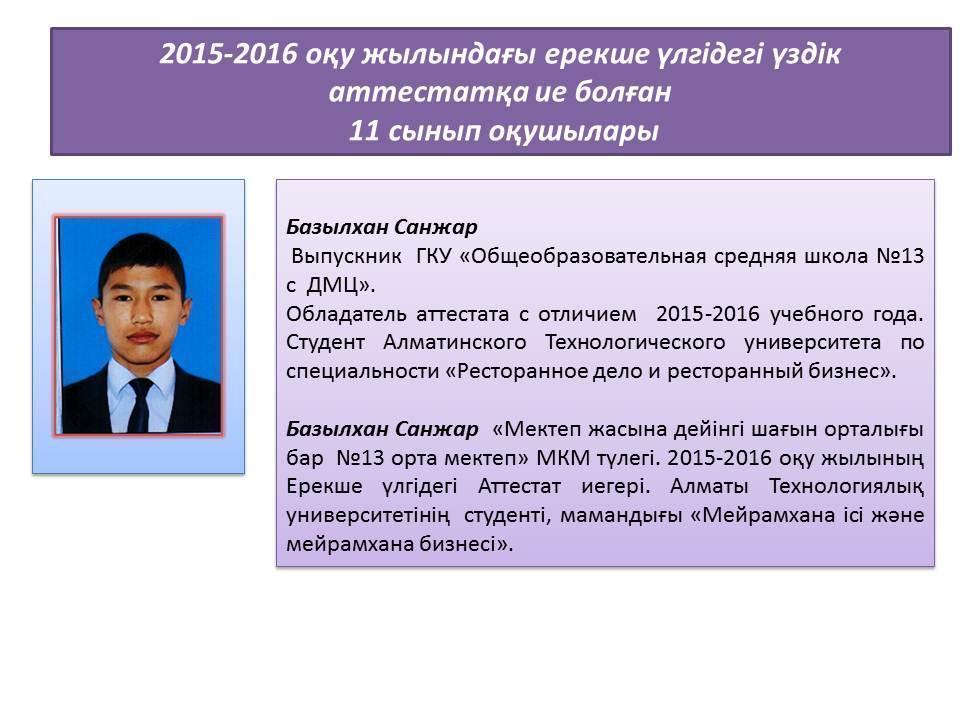 2015-2016 оқу жылындағы ерекше үлгідегі үздік аттестатқа ие болған
11 сынып оқушылары

Базылхан Санжар
Выпускник ГКУ «Общеобразовательная средняя школа №13 с ДМЦ».
Обладатель аттестата с отличием 2015-2016 учебного года. Студент Алматинского Технологического университета по специальности «Ресторанное дело и ресторанный бизнес».

Базылхан Санжар «Мектеп жасына дейінгі шағын орталығы бар №13 орта мектеп» МКМ түлегі. 2015-2016 оқу жылының Ерекше үлгідегі Аттестат иегері. Алматы Технологиялық университетінің студенті, мамандығы «Мейрамхана ісі және мейрамхана бизнесі».